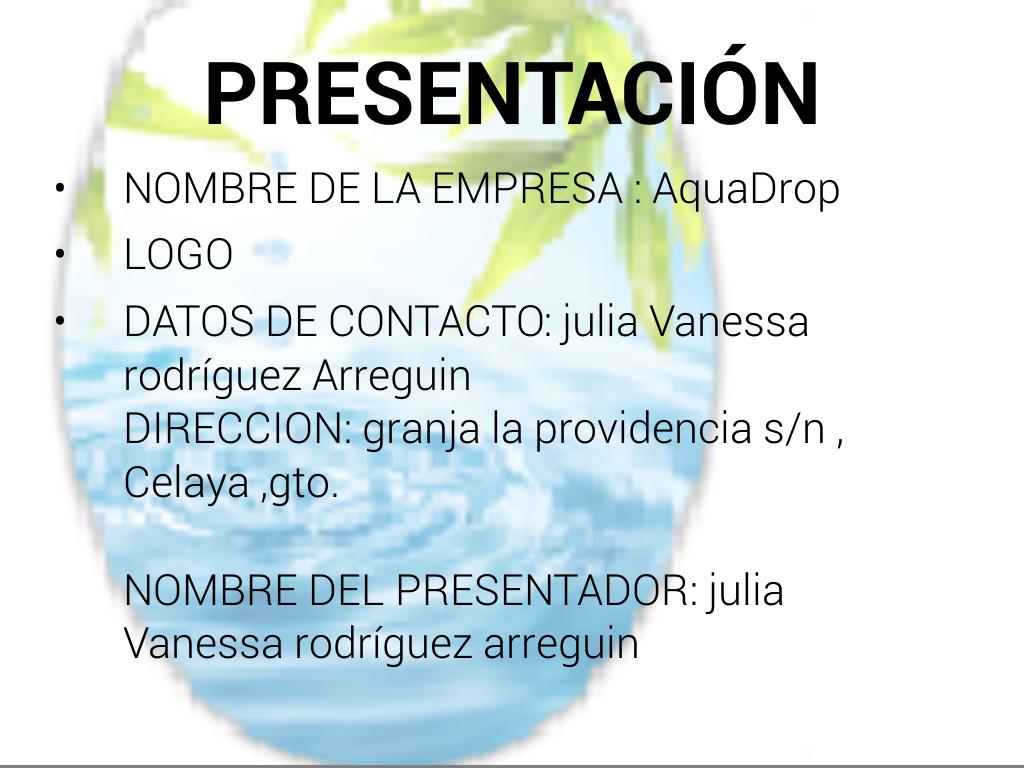 PRESENTACIÓN

• NOMBRE DE LA EMPRESA : AquaDrop
• LOGO
• DATOS DE CONTACTO: julia Vanessa rodríguez Arreguin
DIRECCION: granja la providencia s/n , Celaya ,gto.

NOMBRE DEL PRESENTADOR: julia Vanessa rodríguez arreguin